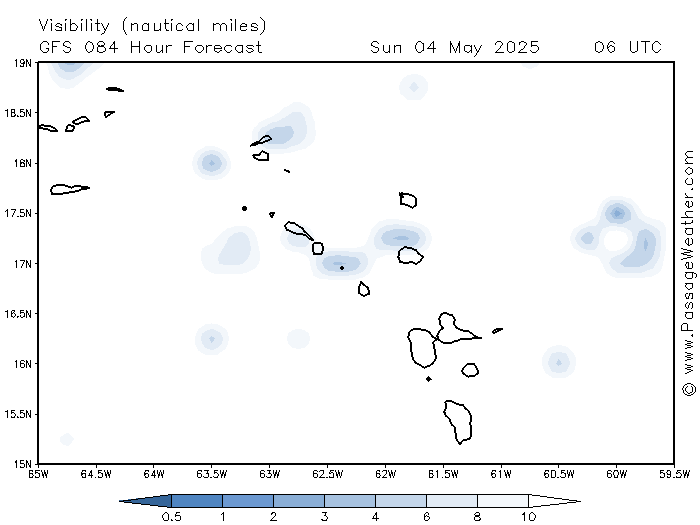 Visibility (nautical miles)
GFS 084 Hour Forecast Sun 04 May 2025 06 UTC

19N
18.5N
18N
17.5N
17N
16.5N
16N
15.5N
15N

65W 64.5W 64W 63.5W 63W 62.5W 62W 61.5W 61W 60.5W 60W 59.5W

© www.PassageWeather.com

0.5 1 2 3 4 6 8 10